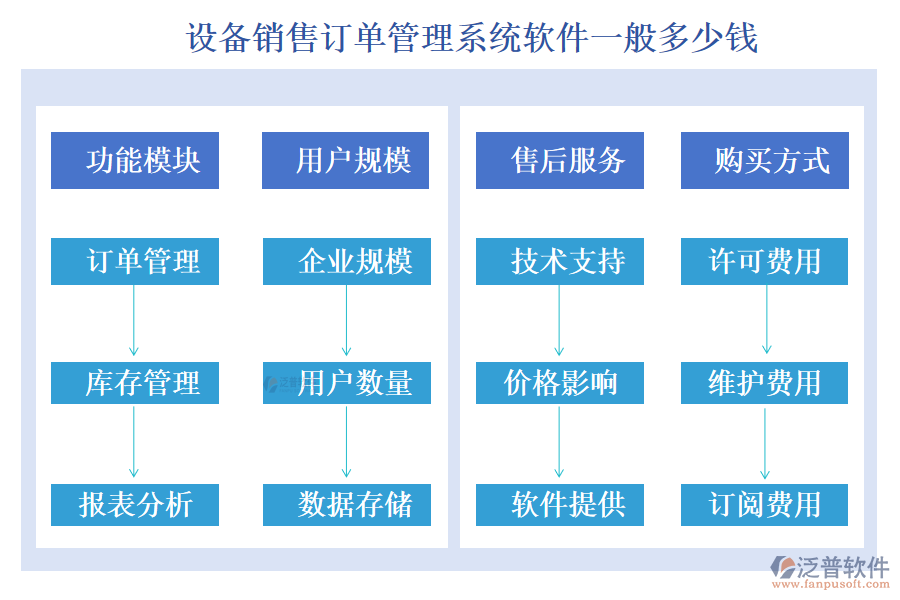 设备销售订单管理系统软件一般多少钱

功能模块

订单管理

库存管理

报表分析

用户规模

企业规模

用户数量

数据存储

售后服务

技术支持

价格影响

软件提供

购买方式

许可费用

维护费用

订阅费用

泛普软件
www.fanpusoft.com